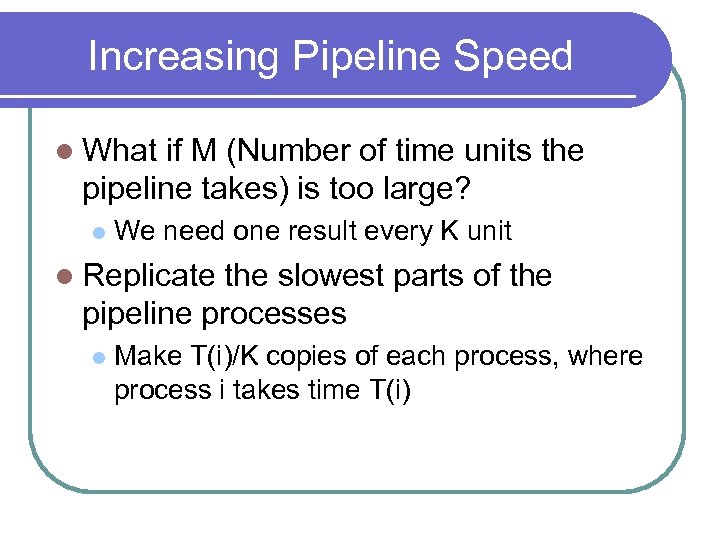 Increasing Pipeline Speed

What if M (Number of time units the pipeline takes) is too large?

We need one result every K unit

Replicate the slowest parts of the pipeline processes

Make T(i)/K copies of each process, where process i takes time T(i)